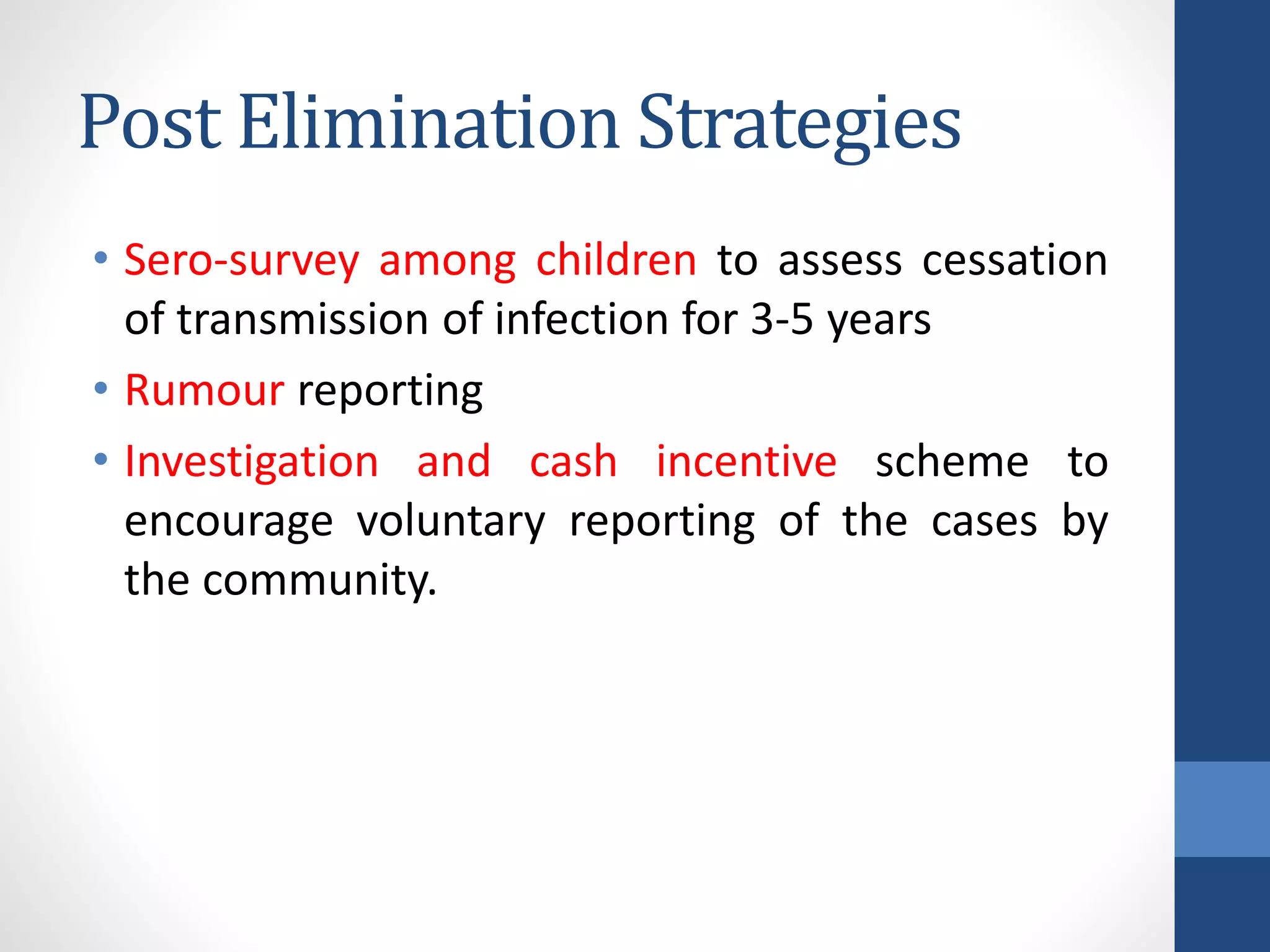 Post Elimination Strategies

• Sero-survey among children to assess cessation of transmission of infection for 3-5 years

• Rumour reporting

• Investigation and cash incentive scheme to encourage voluntary reporting of the cases by the community.